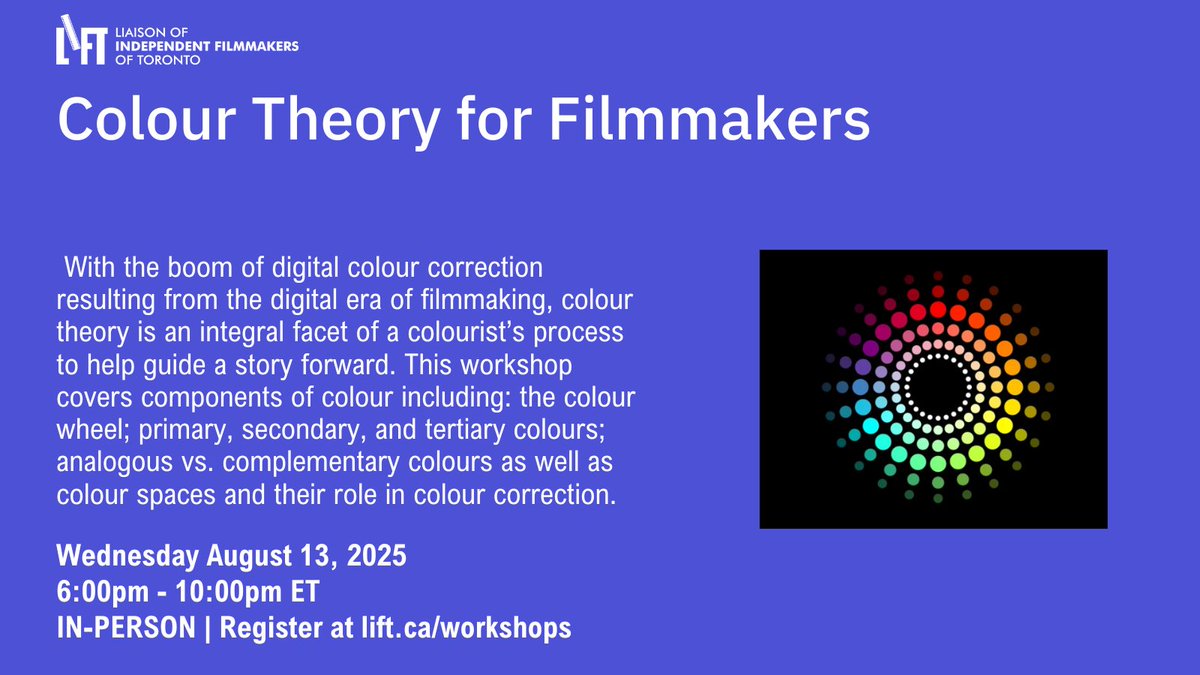 LIFT
LIAISON OF
INDEPENDENT FILMMAKERS
OF TORONTO

Colour Theory for Filmmakers

With the boom of digital colour correction resulting from the digital era of filmmaking, colour theory is an integral facet of a colourist's process to help guide a story forward. This workshop covers components of colour including: the colour wheel; primary, secondary, and tertiary colours; analogous vs. complementary colours as well as colour spaces and their role in colour correction.

Wednesday August 13, 2025
6:00pm - 10:00pm ET
IN-PERSON | Register at lift.ca/workshops